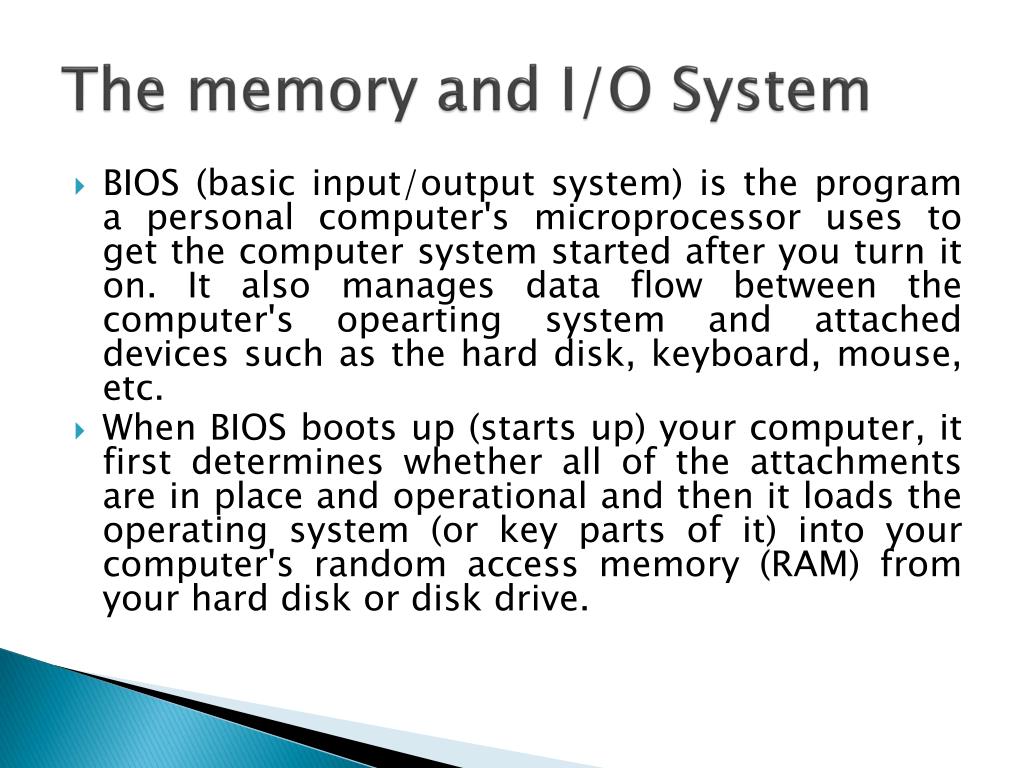 The memory and I/O System

BIOS (basic input/output system) is the program a personal computer's microprocessor uses to get the computer system started after you turn it on. It also manages data flow between the computer's opearting system and attached devices such as the hard disk, keyboard, mouse, etc.

When BIOS boots up (starts up) your computer, it first determines whether all of the attachments are in place and operational and then it loads the operating system (or key parts of it) into your computer's random access memory (RAM) from your hard disk or disk drive.